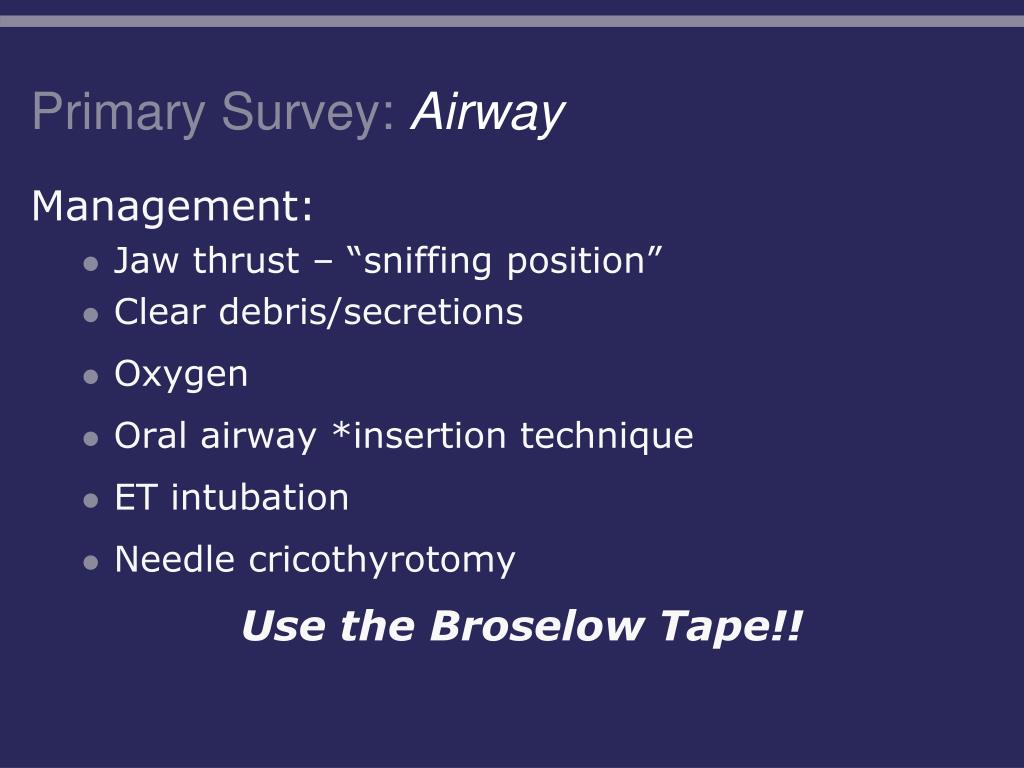 Primary Survey: Airway

Management:

- Jaw thrust – “sniffing position”
- Clear debris/secretions
- Oxygen
- Oral airway *insertion technique
- ET intubation
- Needle cricothyrotomy

Use the Broselow Tape!!